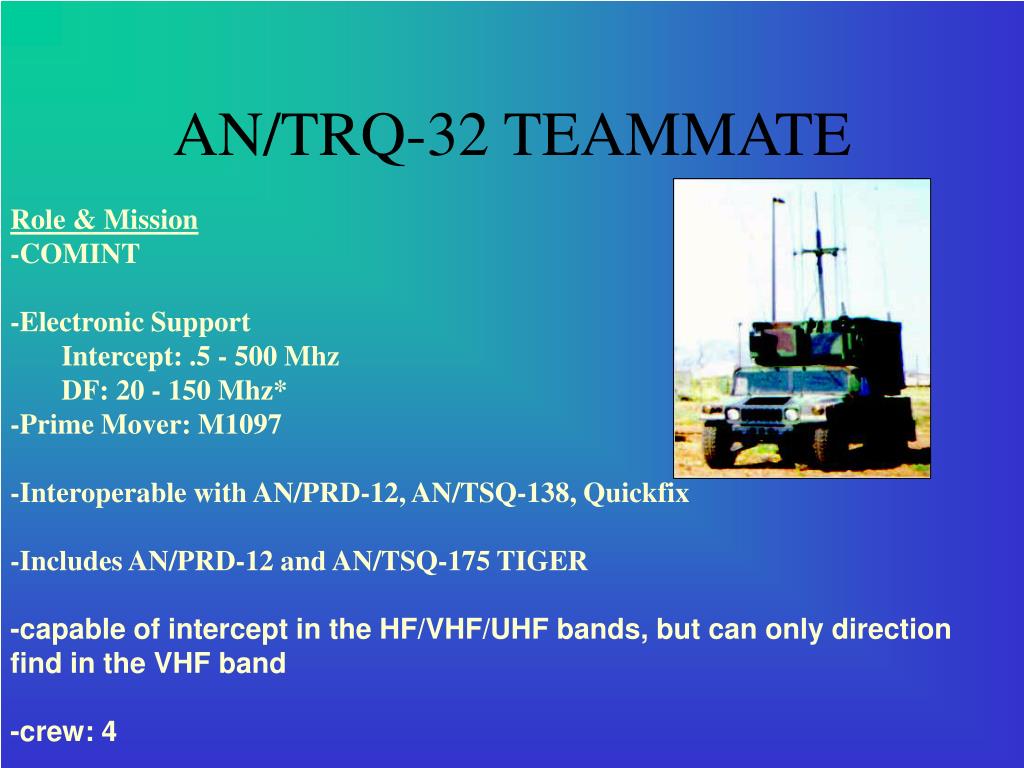 AN/TRQ-32 TEAMMATE

Role & Mission
-COMINT

-Electronic Support
Intercept: .5 - 500 Mhz
DF: 20 - 150 Mhz*
-Prime Mover: M1097

-Interoperable with AN/PRD-12, AN/TSQ-138, Quickfix

-Includes AN/PRD-12 and AN/TSQ-175 TIGER

-capable of intercept in the HF/VHF/UHF bands, but can only direction find in the VHF band

-crew: 4